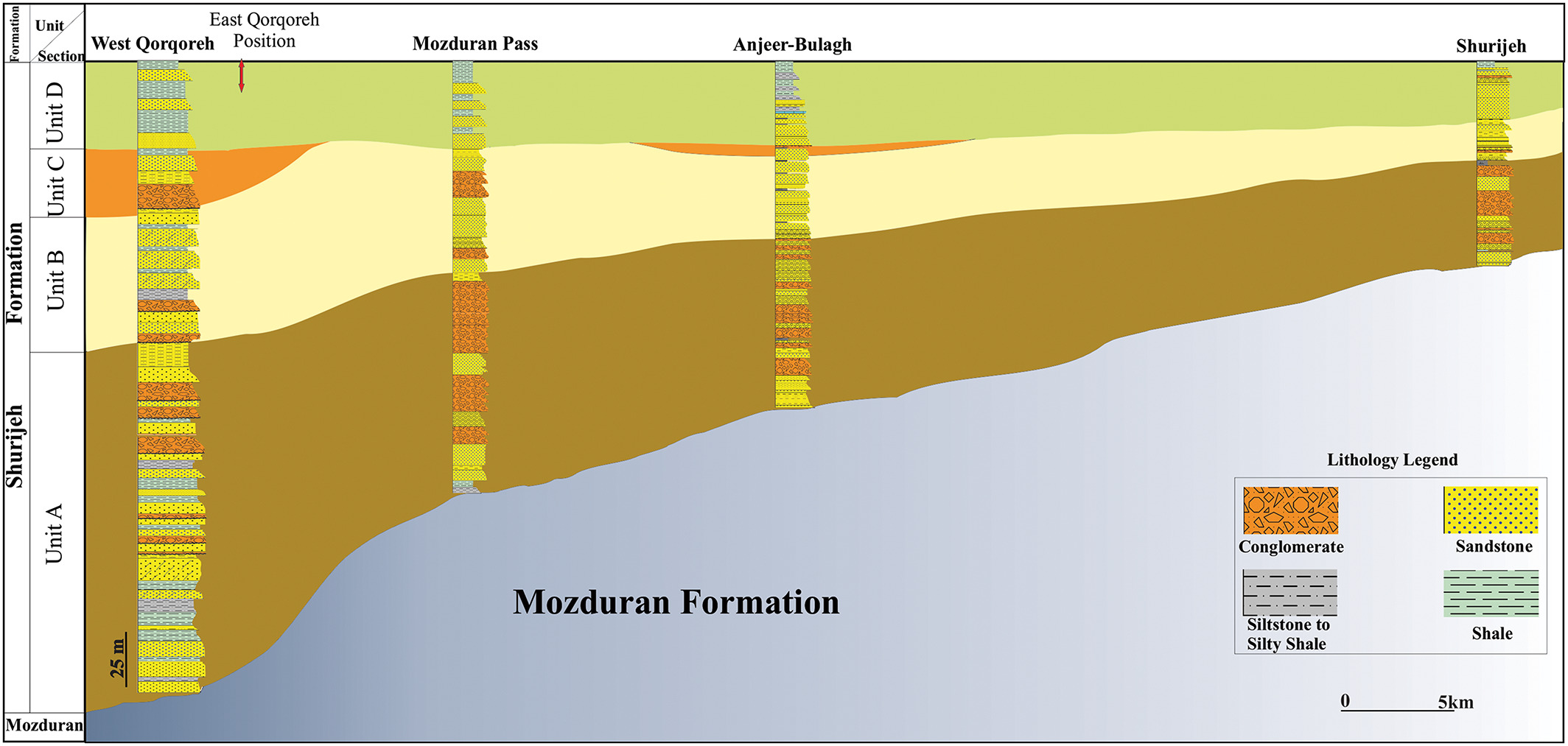 Formation

Unit

Section

West Qorqoreh

East Qorqoreh Position

Mozduran Pass

Anjeer-Bulagh

Shurijeh

Shurijeh Formation

Unit D

Unit C

Unit B

Unit A

Mozduran

25 m

Mozduran Formation

Lithology Legend

Conglomerate

Sandstone

Siltstone to Silty Shale

Shale

0 5km